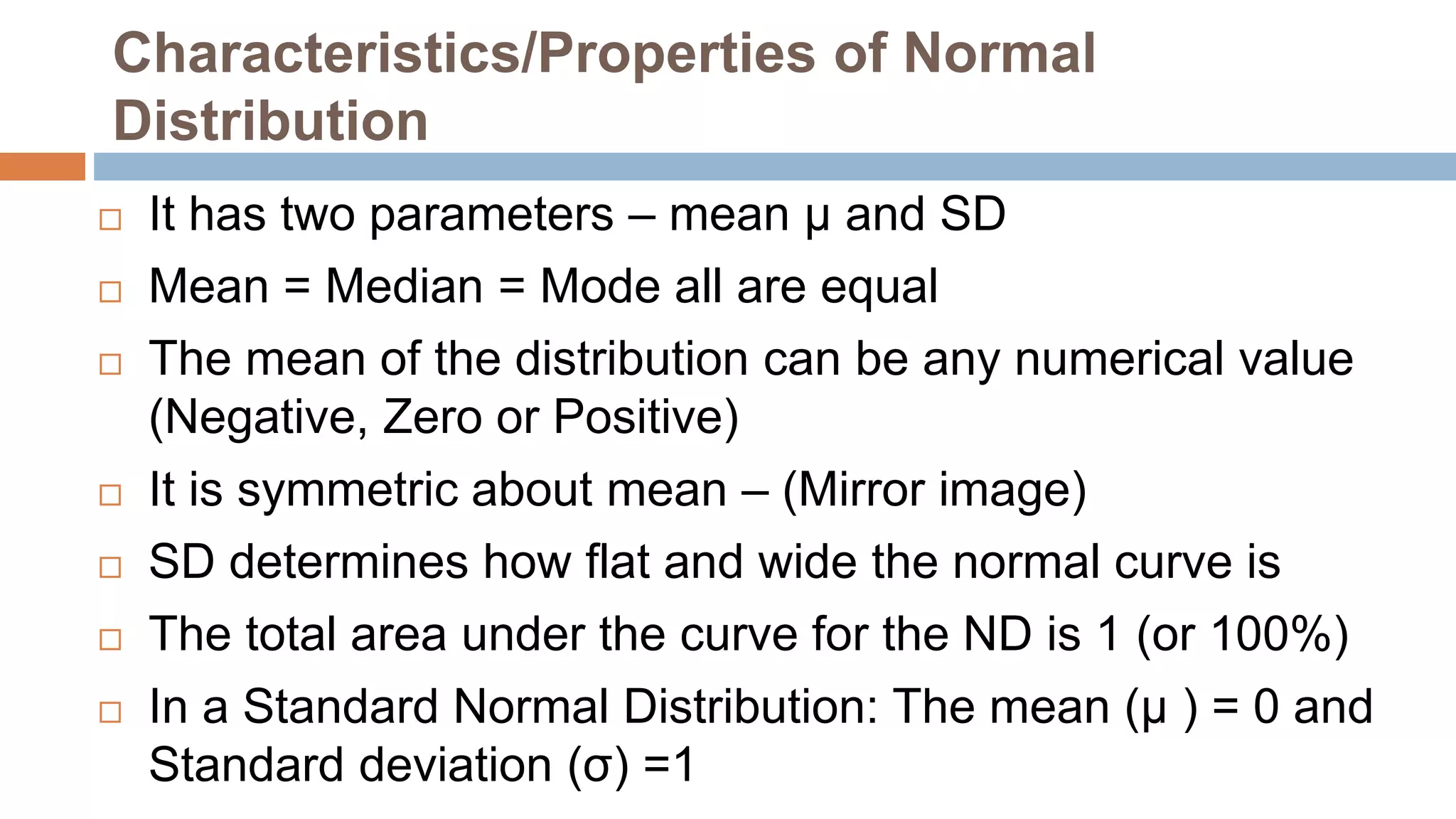 Characteristics/Properties of Normal Distribution

□ It has two parameters – mean μ and SD

□ Mean = Median = Mode all are equal

□ The mean of the distribution can be any numerical value (Negative, Zero or Positive)

□ It is symmetric about mean – (Mirror image)

□ SD determines how flat and wide the normal curve is

□ The total area under the curve for the ND is 1 (or 100%)

□ In a Standard Normal Distribution: The mean (μ ) = 0 and Standard deviation (σ) =1